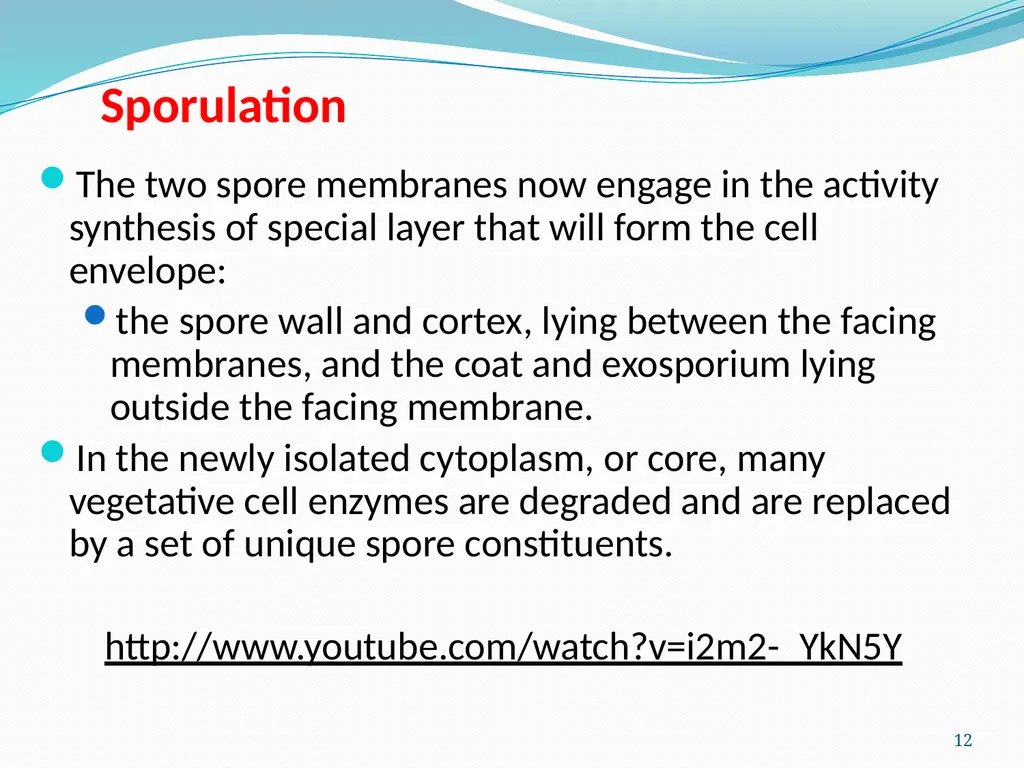 Sporulation

The two spore membranes now engage in the activity synthesis of special layer that will form the cell envelope:

the spore wall and cortex, lying between the facing membranes, and the coat and exosporium lying outside the facing membrane.

In the newly isolated cytoplasm, or core, many vegetative cell enzymes are degraded and are replaced by a set of unique spore constituents.

http://www.youtube.com/watch?v=i2m2-_YkN5Y

12